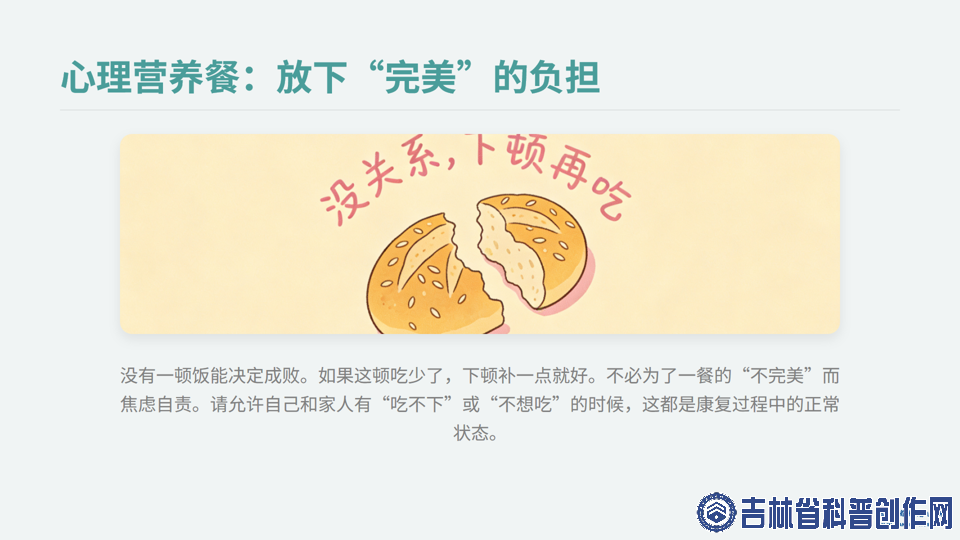 心理营养餐：放下“完美”的负担

没关系，下顿再吃

没有一顿饭能决定成败。如果这顿吃少了，下顿补一点就好。不必为了一餐的“不完美”而焦虑自责。请允许自己和家人有“吃不下”或“不想吃”的时候，这都是康复过程中的正常状态。

吉林省科普创作网